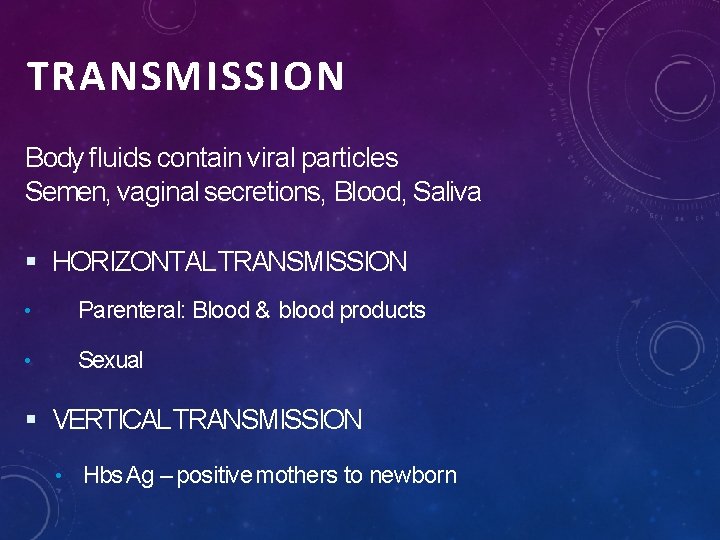 TRANSMISSION

Body fluids contain viral particles
Semen, vaginal secretions, Blood, Saliva

▪ HORIZONTAL TRANSMISSION

• Parenteral: Blood & blood products

• Sexual

▪ VERTICAL TRANSMISSION

• Hbs Ag – positive mothers to newborn